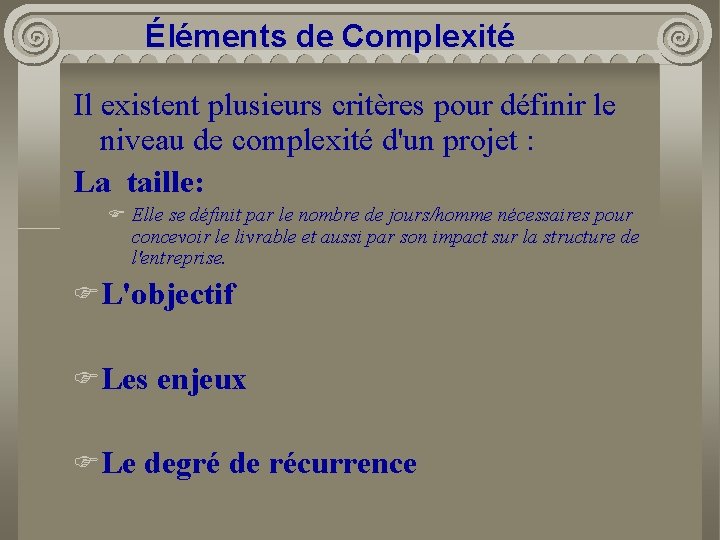 Éléments de Complexité

Il existent plusieurs critères pour définir le niveau de complexité d'un projet :

La taille:

Elle se définit par le nombre de jours/homme nécessaires pour concevoir le livrable et aussi par son impact sur la structure de l'entreprise.

L'objectif

Les enjeux

Le degré de récurrence